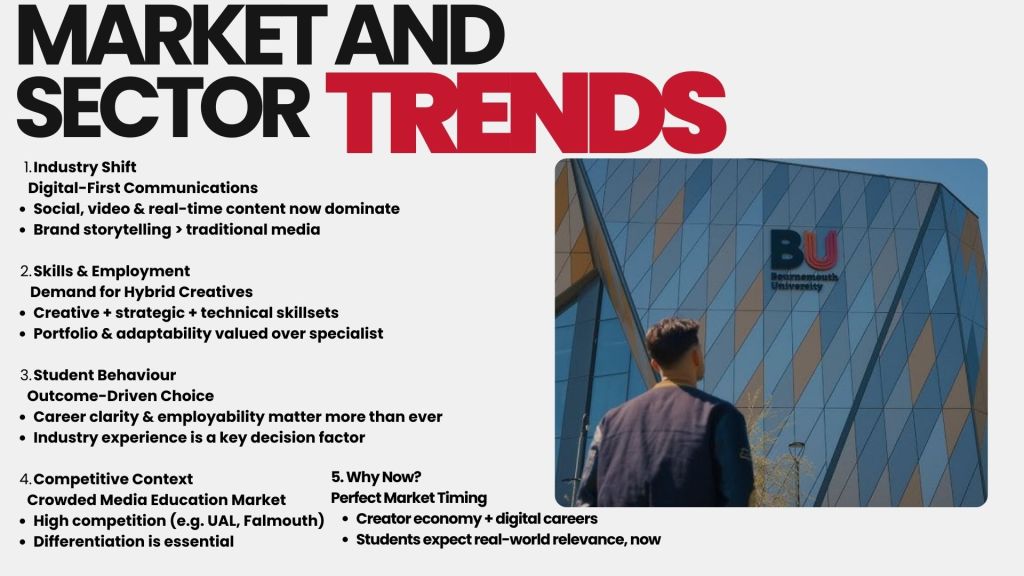 MARKET AND SECTOR TRENDS

1. Industry Shift
Digital-First Communications
• Social, video & real-time content now dominate
• Brand storytelling > traditional media

2. Skills & Employment
Demand for Hybrid Creatives
• Creative + strategic + technical skillsets
• Portfolio & adaptability valued over specialist

3. Student Behaviour
Outcome-Driven Choice
• Career clarity & employability matter more than ever
• Industry experience is a key decision factor

4. Competitive Context
Crowded Media Education Market
• High competition (e.g. UAL, Falmouth)
• Differentiation is essential

5. Why Now?
Perfect Market Timing
• Creator economy + digital careers
• Students expect real-world relevance, now

BU
Bournemouth University